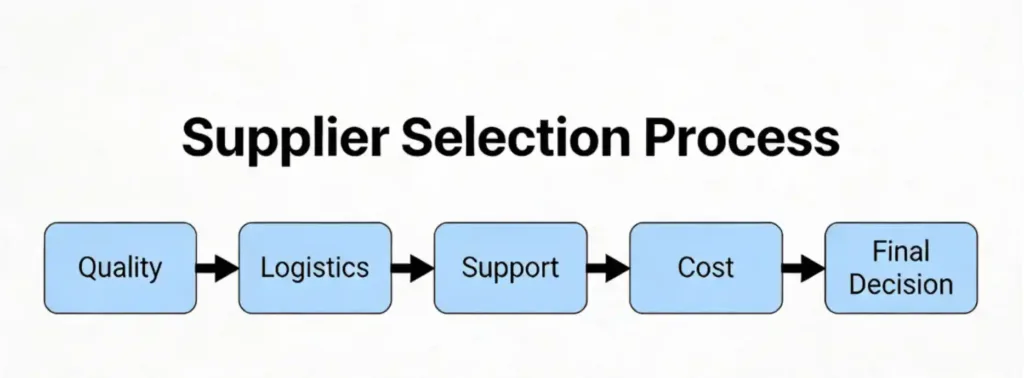 Supplier Selection Process

Quality

Logistics

Support

Cost

Final Decision